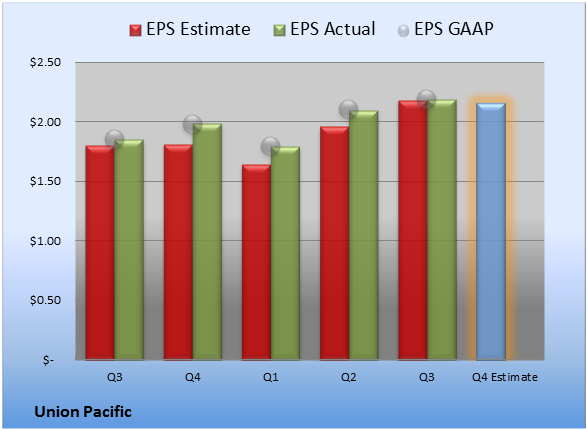 EPS Estimate EPS Actual EPS GAAP

$2.50
$2.00
$1.50
$1.00
$0.50
$-

Q3 Q4 Q1 Q2 Q3 Q4 Estimate

Union Pacific